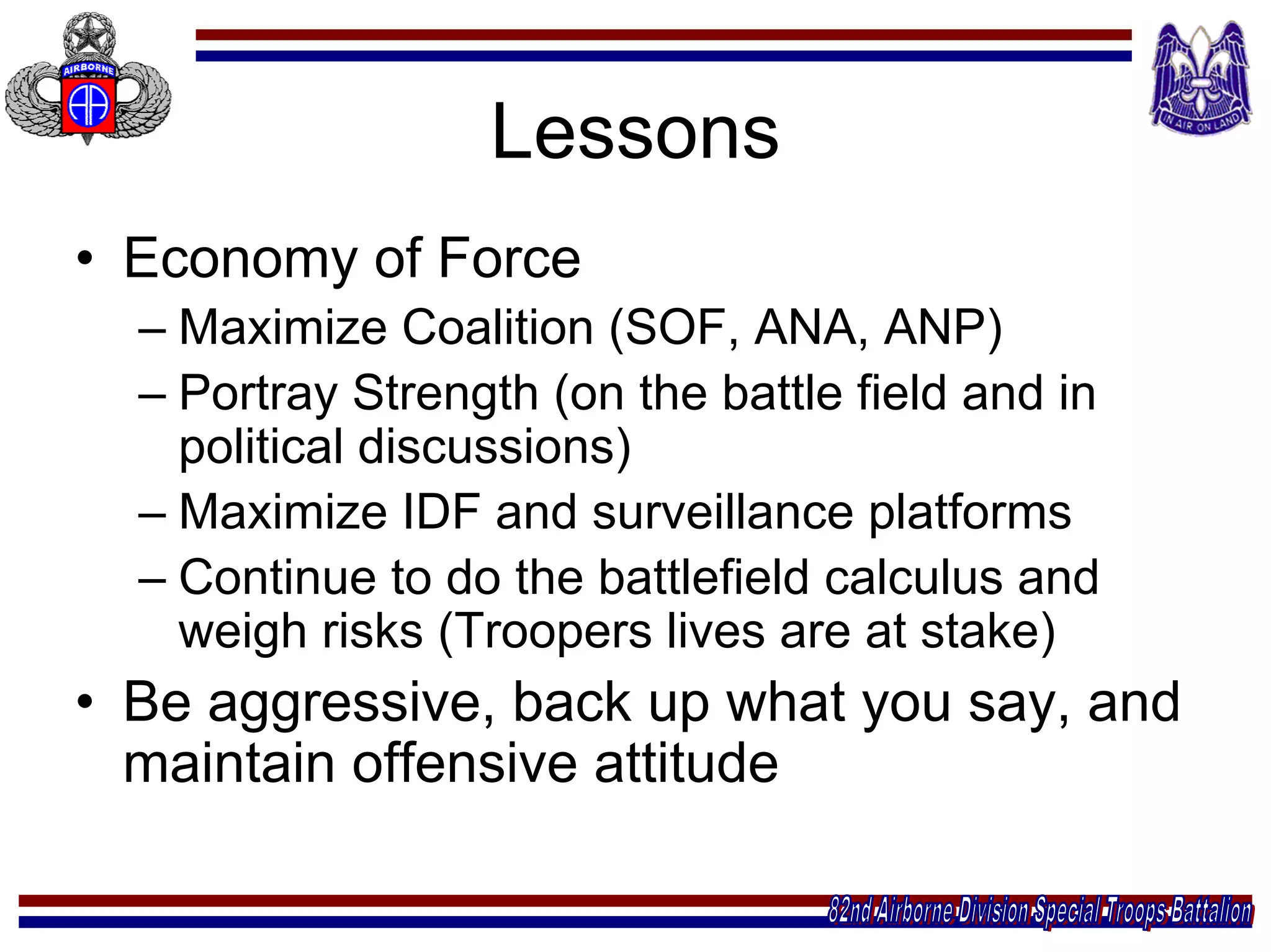 AIRBORNE

AA

IN AIR ON LAND

Lessons

• Economy of Force
– Maximize Coalition (SOF, ANA, ANP)
– Portray Strength (on the battle field and in political discussions)
– Maximize IDF and surveillance platforms
– Continue to do the battlefield calculus and weigh risks (Troopers lives are at stake)
• Be aggressive, back up what you say, and maintain offensive attitude

82nd Airborne Division Special Troops Battalion